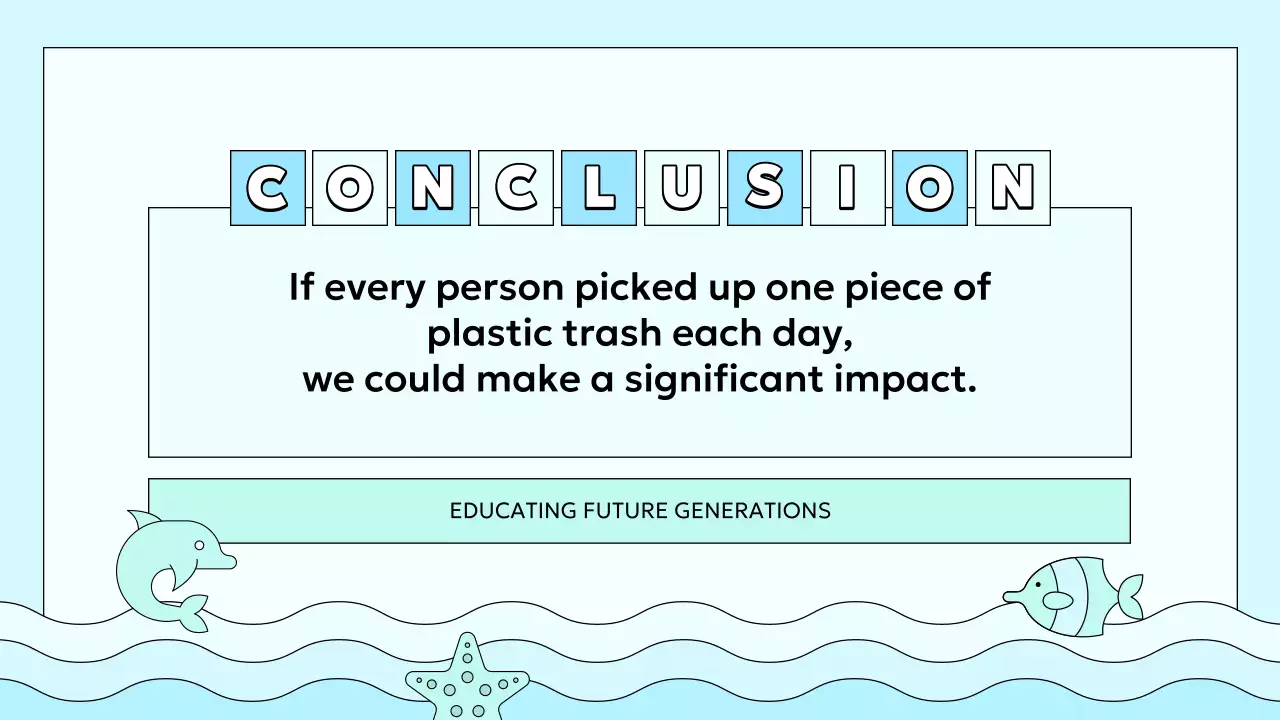 CONCLUSION

If every person picked up one piece of plastic trash each day, we could make a significant impact.

EDUCATING FUTURE GENERATIONS